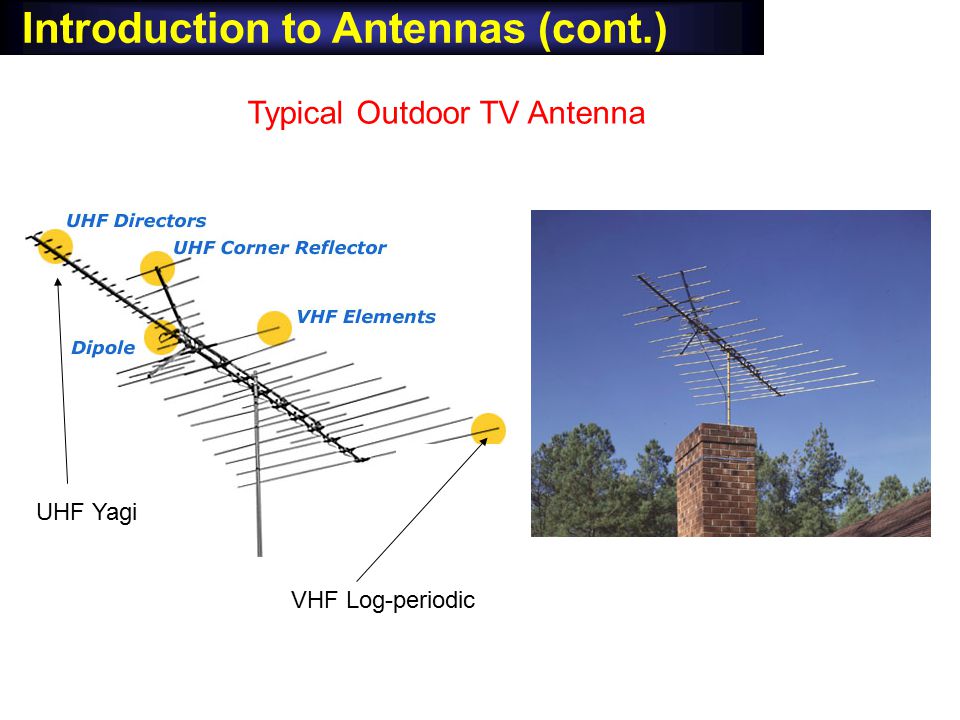 Introduction to Antennas (cont.)

Typical Outdoor TV Antenna

UHF Directors

UHF Corner Reflector

VHF Elements

Dipole

UHF Yagi

VHF Log-periodic